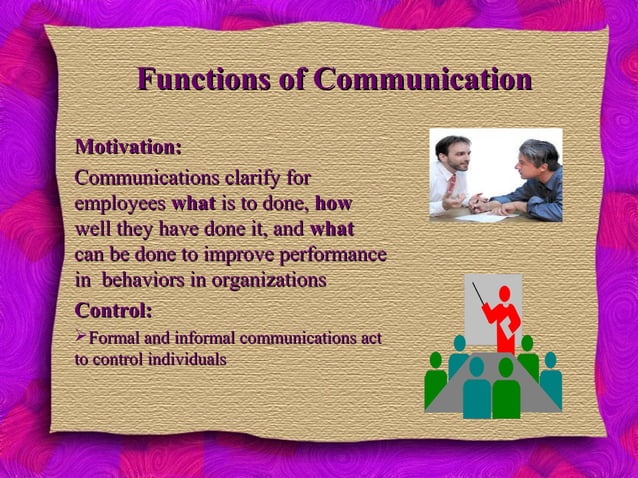 Functions of Communication

Motivation:

Communications clarify for employees what is to done, how well they have done it, and what can be done to improve performance in behaviors in organizations

Control:

➢Formal and informal communications act to control individuals